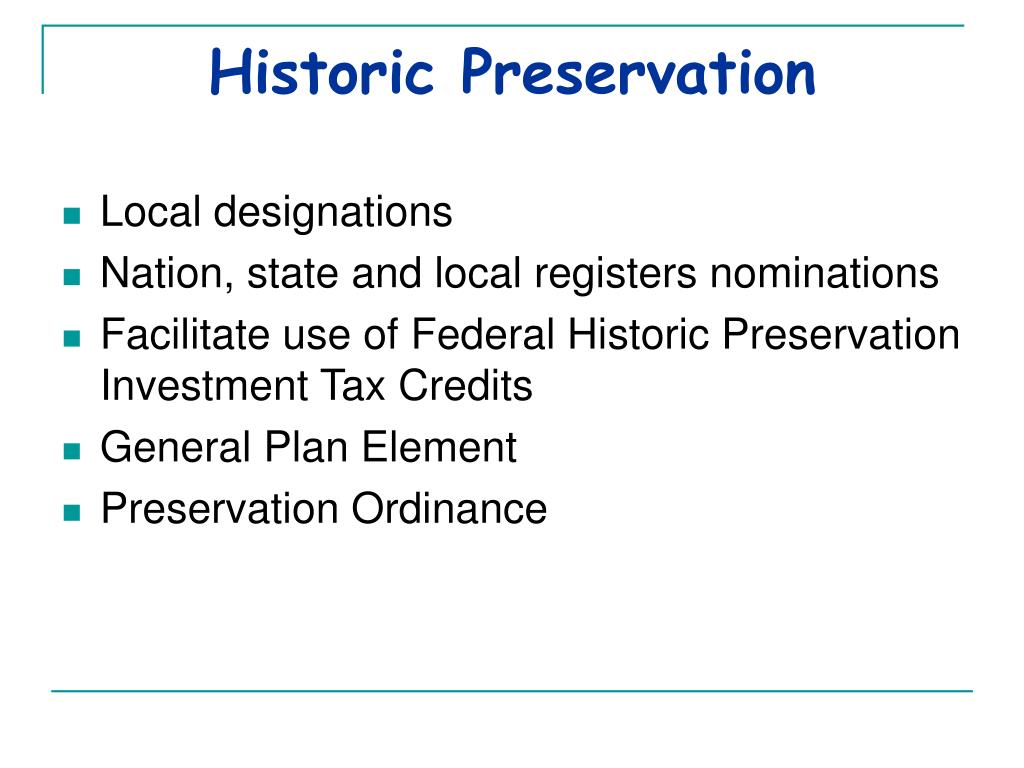 Historic Preservation

- Local designations
- Nation, state and local registers nominations
- Facilitate use of Federal Historic Preservation Investment Tax Credits
- General Plan Element
- Preservation Ordinance